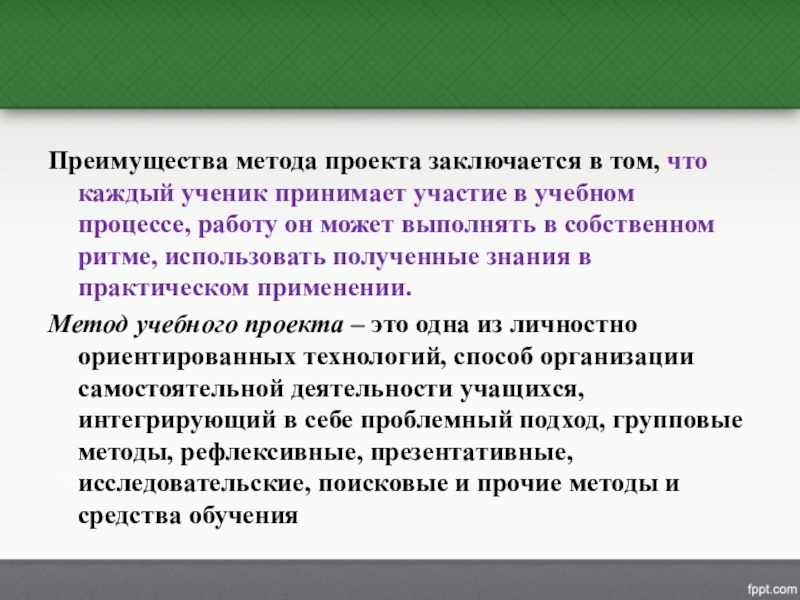 Преимущества метода проекта заключается в том, что каждый ученик принимает участие в учебном процессе, работу он может выполнять в собственном ритме, использовать полученные знания в практическом применении.

Метод учебного проекта – это одна из личностно ориентированных технологий, способ организации самостоятельной деятельности учащихся, интегрирующий в себе проблемный подход, групповые методы, рефлексивные, презентативные, исследовательские, поисковые и прочие методы и средства обучения

fppt.com